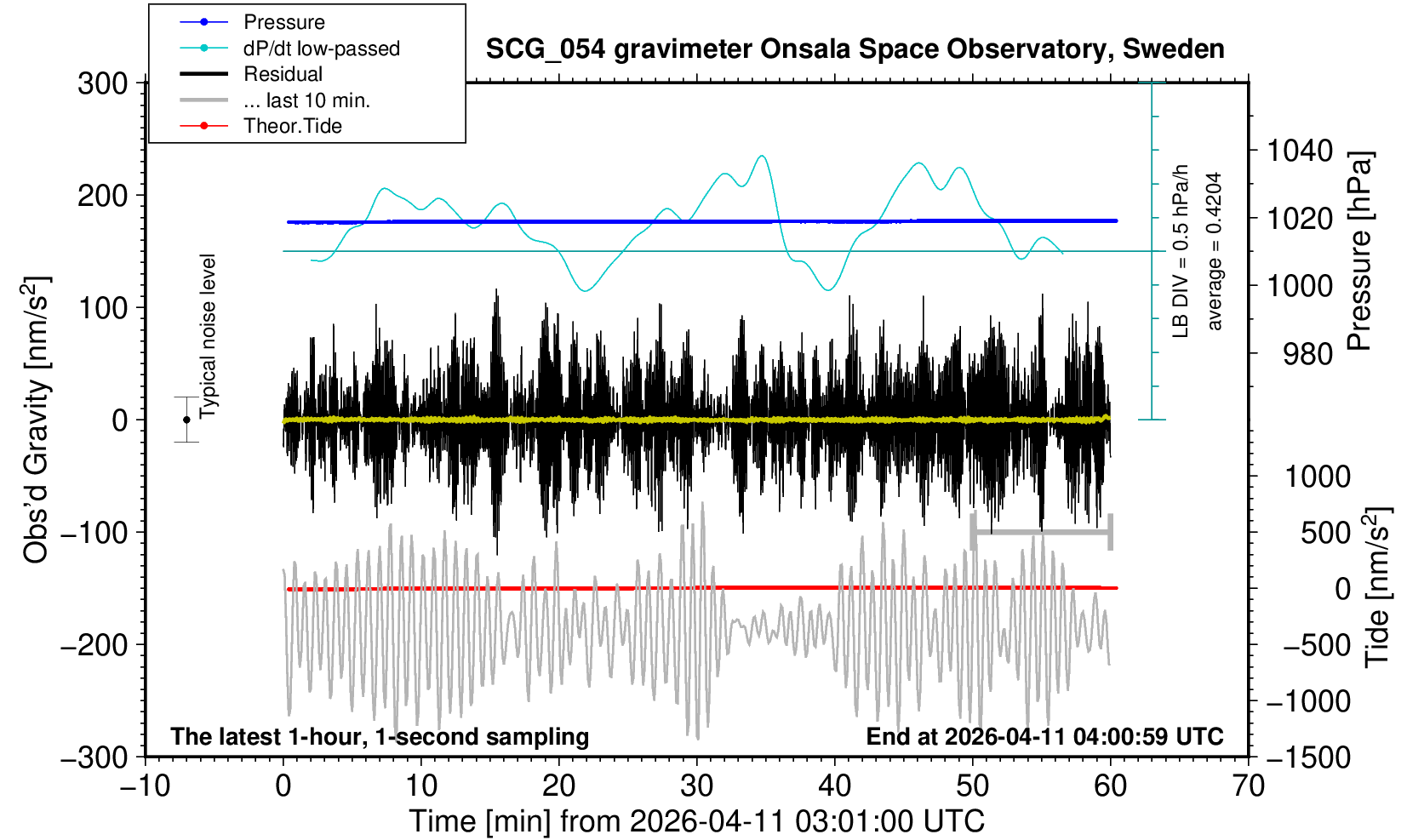 Pressure
dP/dt low-passed
Residual
... last 10 min.
Theor.Tide

SCG_054 gravimeter Onsala Space Observatory, Sweden

300
200
100
0
−100
−200
−300

Obs'd Gravity [nm/s$^2$]

Typical noise level

LB DIV = 0.5 hPa/h
average = 0.4204

1040
1020
1000
980

Pressure [hPa]

1000
500
0
−500
−1000
−1500

Tide [nm/s$^2$]

The latest 1-hour, 1-second sampling
End at 2026-04-11 04:00:59 UTC

−10
0
10
20
30
40
50
60
70

Time [min] from 2026-04-11 03:01:00 UTC